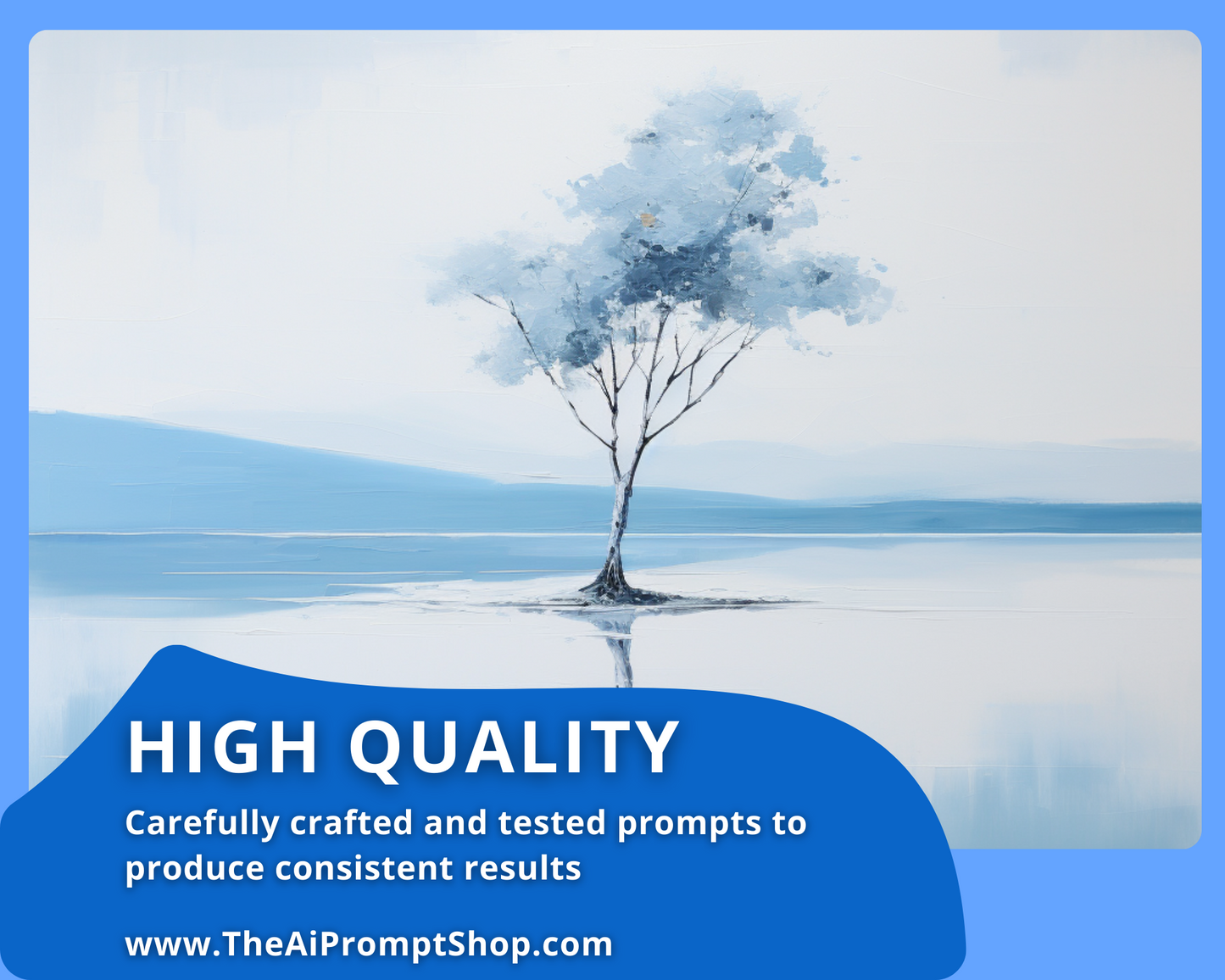 HIGH QUALITY

Carefully crafted and tested prompts to produce consistent results

www.TheAiPromptShop.com